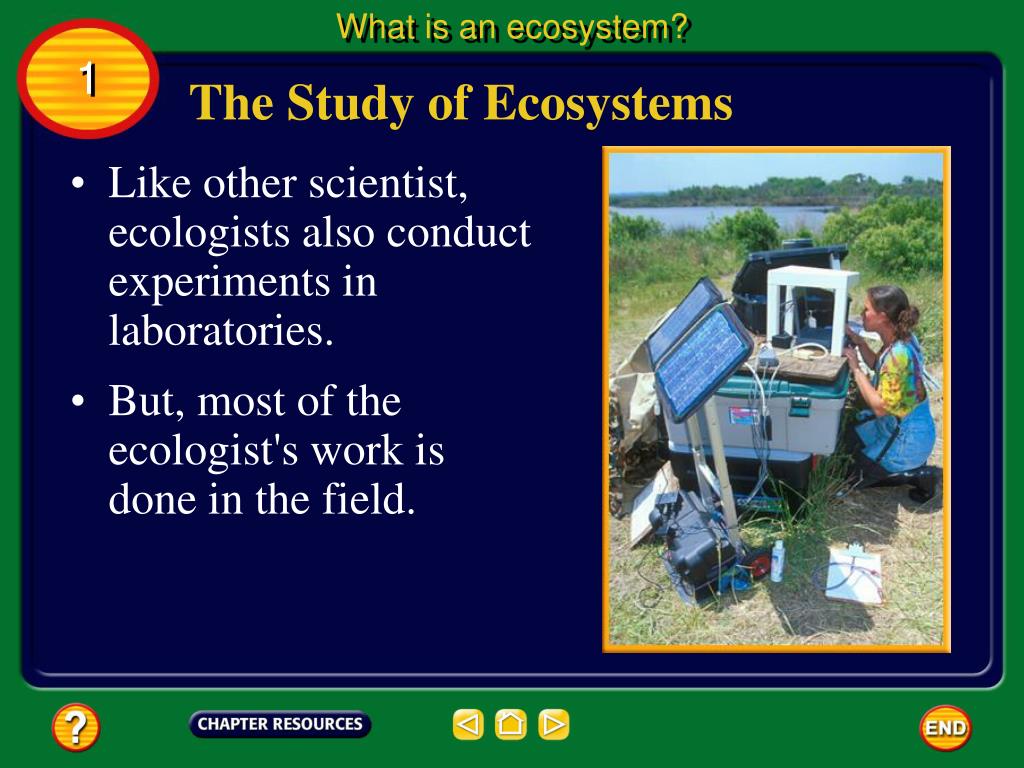 What is an ecosystem?

1

The Study of Ecosystems

• Like other scientist, ecologists also conduct experiments in laboratories.

• But, most of the ecologist's work is done in the field.

?

CHAPTER RESOURCES

END